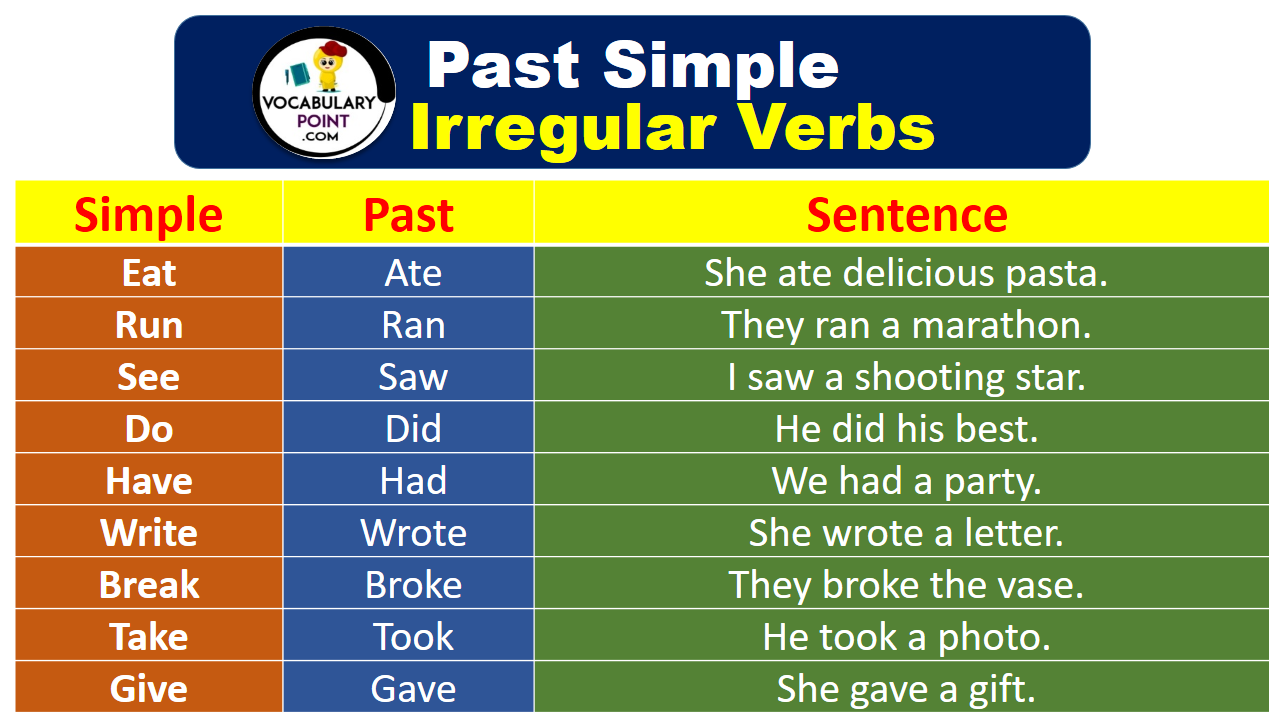 VOCABULARY POINT .COM

Past Simple
Irregular Verbs

| Simple | Past | Sentence |
|---|---|---|
| Eat | Ate | She ate delicious pasta. |
| Run | Ran | They ran a marathon. |
| See | Saw | I saw a shooting star. |
| Do | Did | He did his best. |
| Have | Had | We had a party. |
| Write | Wrote | She wrote a letter. |
| Break | Broke | They broke the vase. |
| Take | Took | He took a photo. |
| Give | Gave | She gave a gift. |